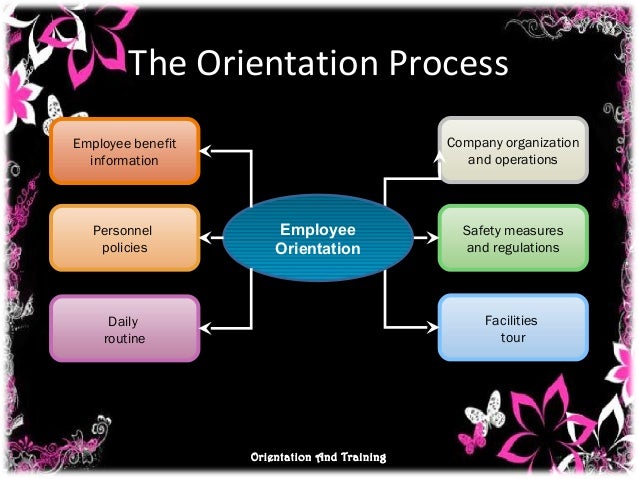 The Orientation Process

Employee benefit information

Personnel policies

Daily routine

Employee Orientation

Company organization and operations

Safety measures and regulations

Facilities tour

Orientation And Training